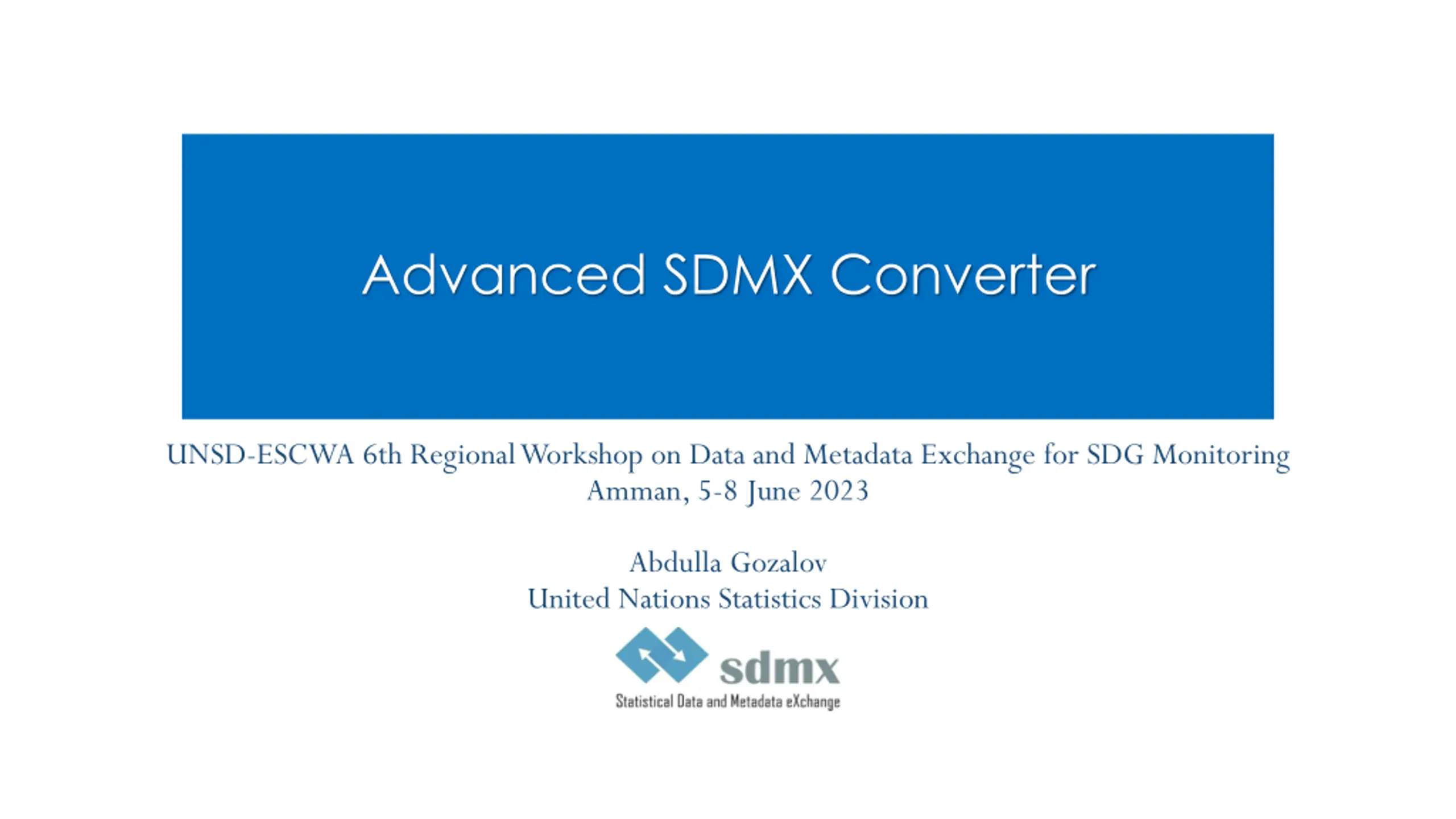 Advanced SDMX Converter

UNSD-ESCWA 6th Regional Workshop on Data and Metadata Exchange for SDG Monitoring
Amman, 5-8 June 2023

Abdulla Gozalov
United Nations Statistics Division

sdmx
Statistical Data and Metadata eXchange